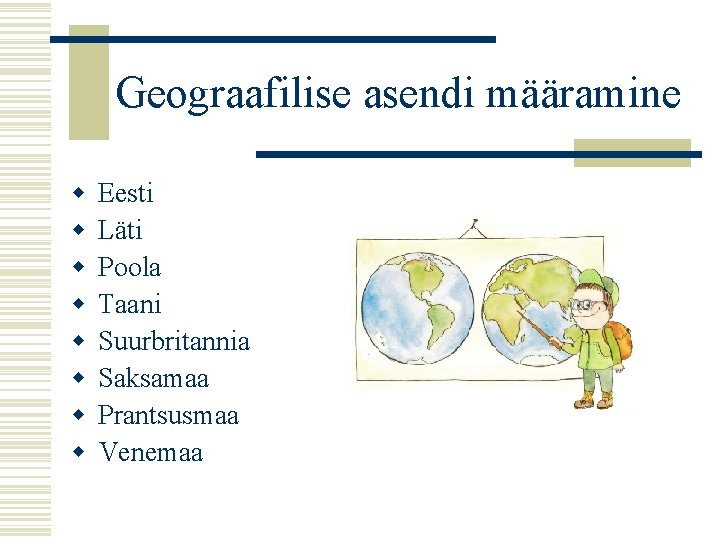 Geograafilise asendi määramine

- Eesti
- Läti
- Poola
- Taani
- Suurbritannia
- Saksamaa
- Prantsusmaa
- Venemaa